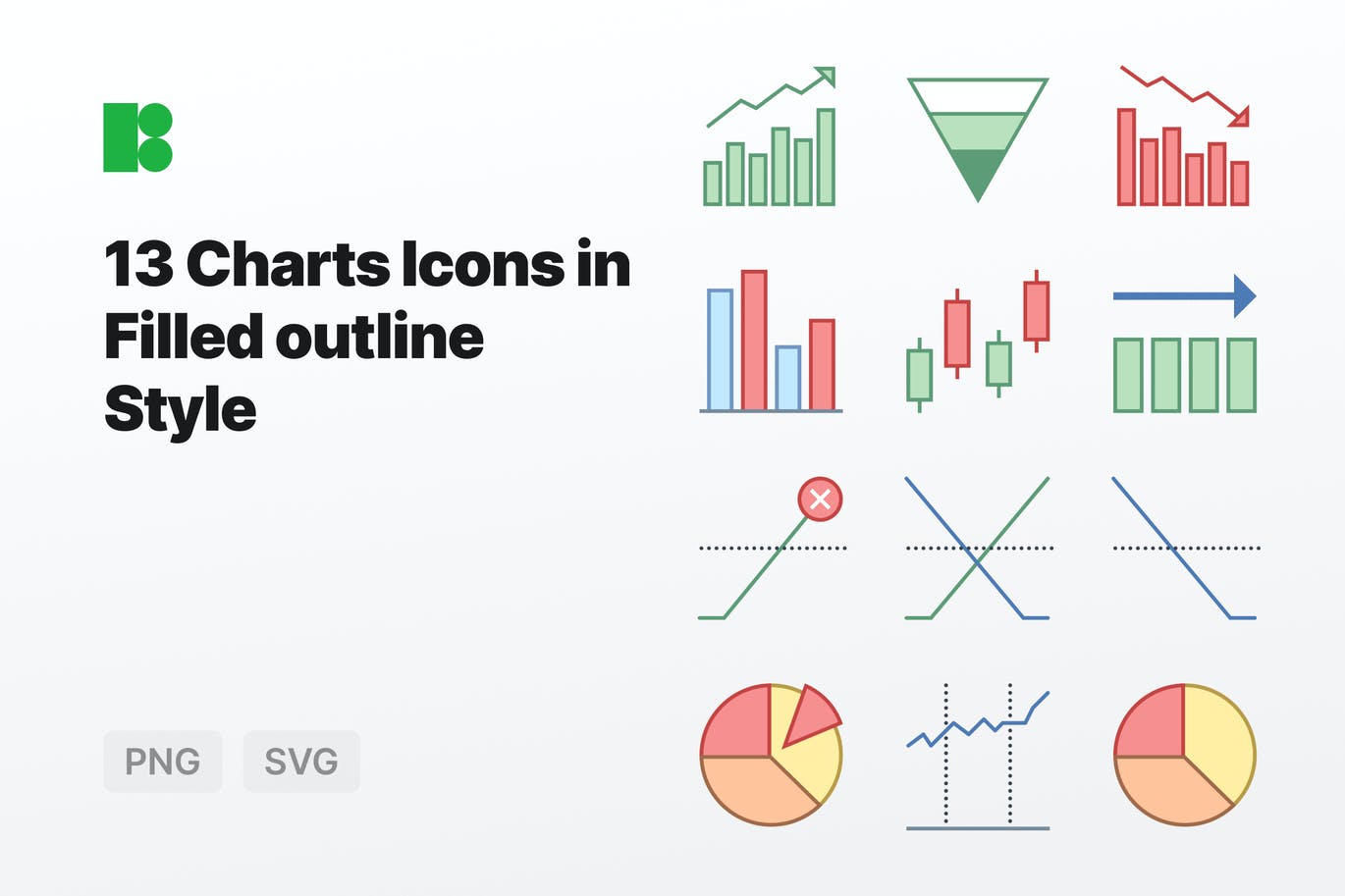 13 Charts Icons in Filled outline Style

PNG
SVG